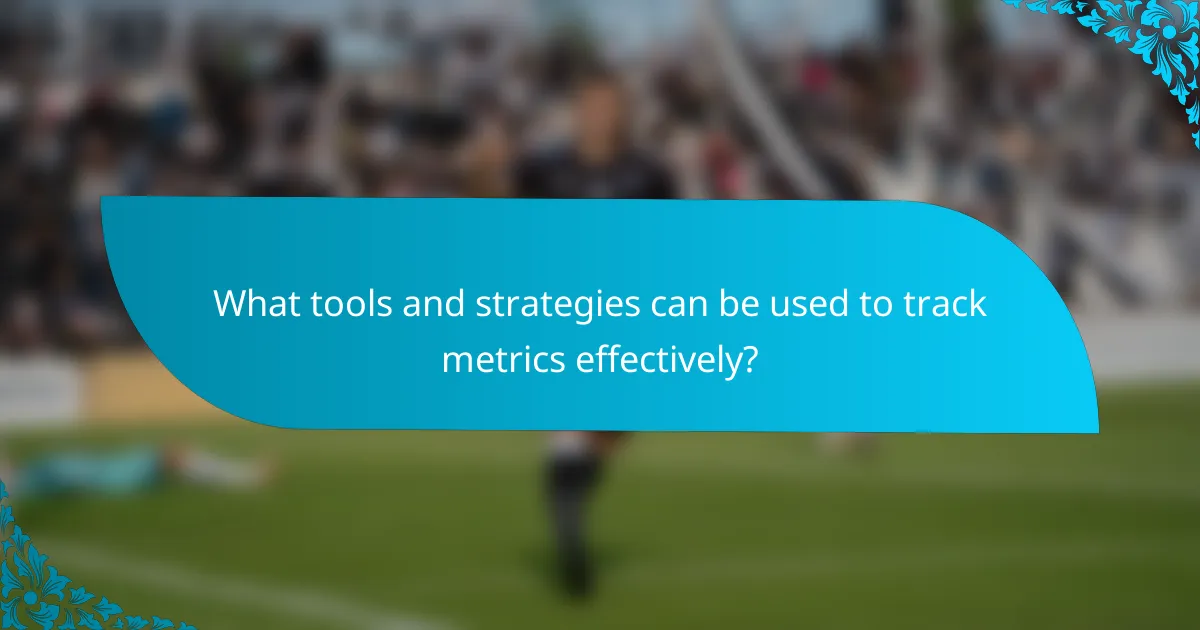 What tools and strategies can be used to track metrics effectively?